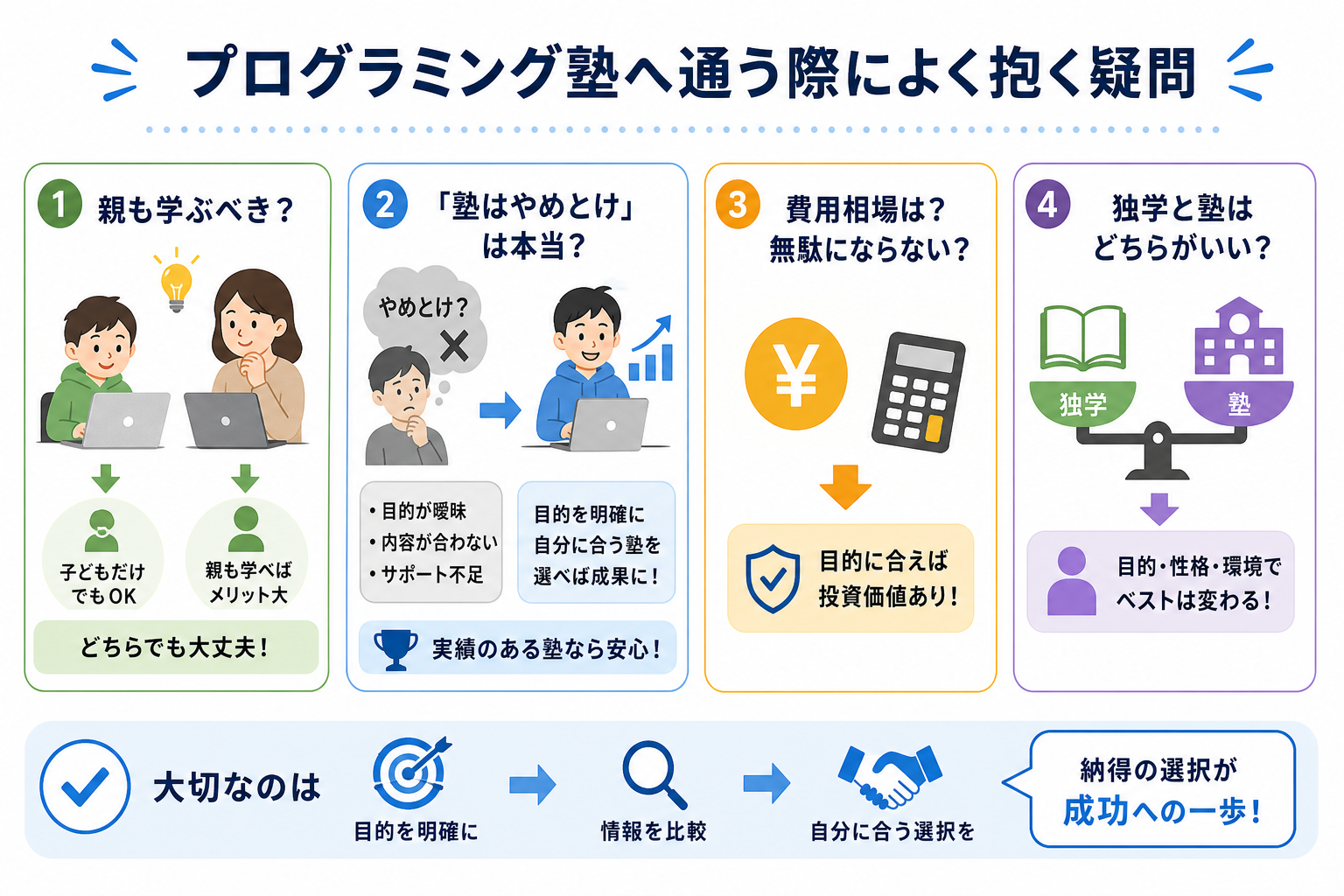 プログラミング塾へ通う際によく抱く疑問

1 親も学ぶべき?

子どもだけでもOK

親も学べばメリット大

どちらでも大丈夫!

2 「塾はやめとけ」は本当?

やめとけ?

・目的が曖昧
・内容が合わない
・サポート不足

目的を明確に自分に合う塾を選べば成果に!

実績のある塾なら安心!

3 費用相場は?無駄にならない?

¥

目的に合えば投資価値あり!

4 独学と塾はどちらがいい?

独学

塾

目的・性格・環境でベストは変わる!

大切なのは

目的を明確に

情報を比較

自分に合う選択を

納得の選択が成功への一歩!